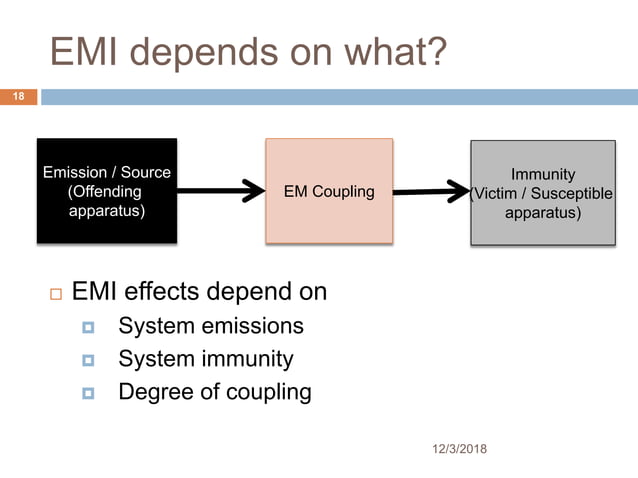 EMI depends on what?

18

Emission / Source (Offending apparatus)

EM Coupling

Immunity (Victim / Susceptible apparatus)

EMI effects depend on

System emissions

System immunity

Degree of coupling

12/3/2018